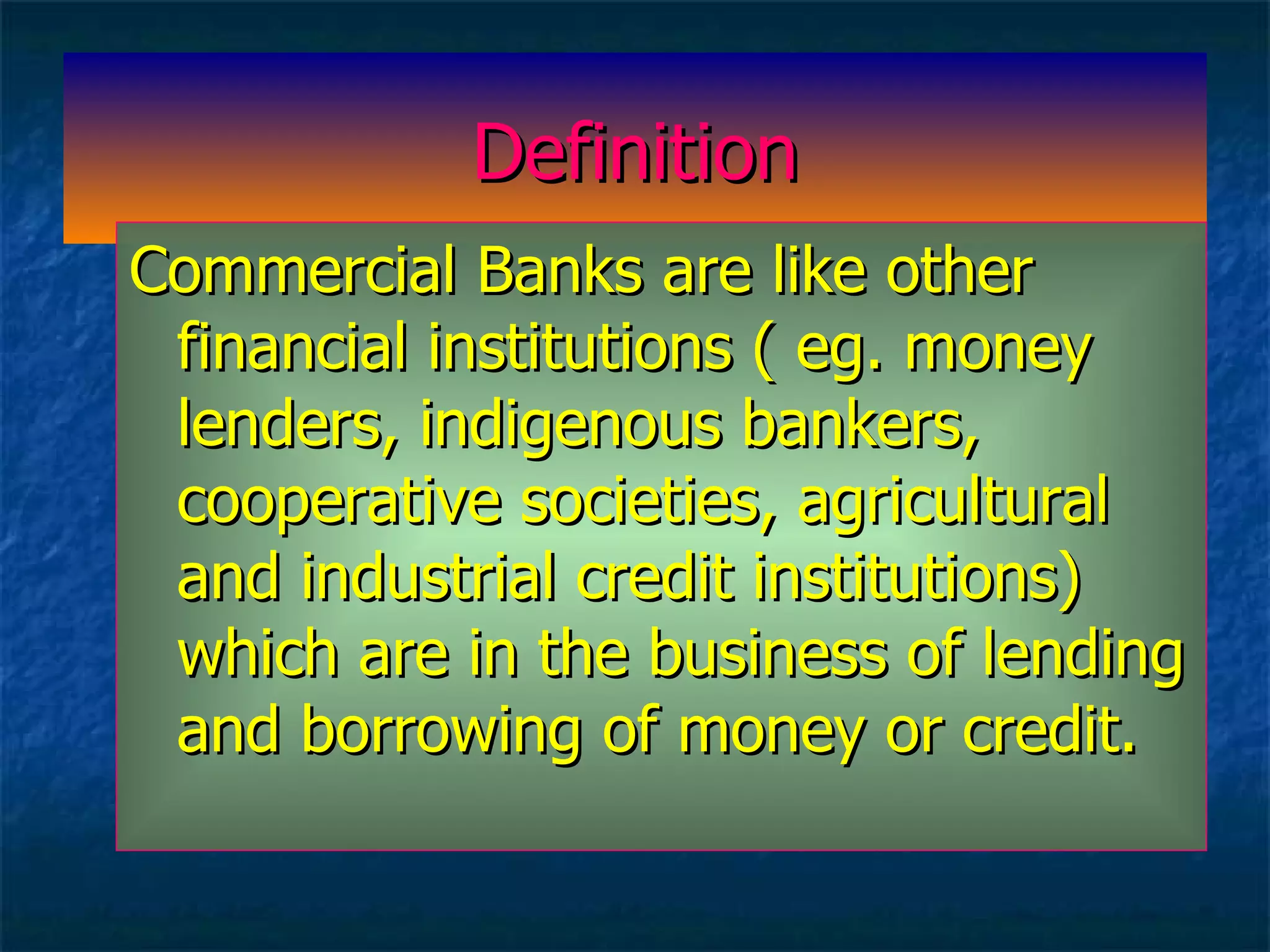 Definition

Commercial Banks are like other financial institutions ( eg. money lenders, indigenous bankers, cooperative societies, agricultural and industrial credit institutions) which are in the business of lending and borrowing of money or credit.